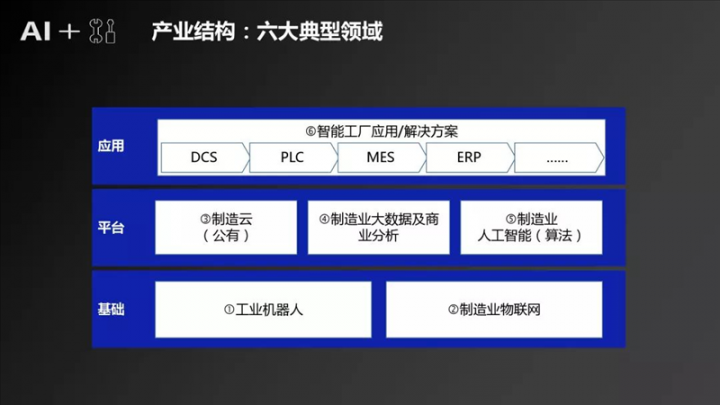 AI +

产业结构：六大典型领域

应用

⑥智能工厂应用/解决方案

DCS

PLC

MES

ERP

......

平台

③制造云（公有）

④制造业大数据及商业分析

⑤制造业人工智能（算法）

基础

①工业机器人

②制造业物联网